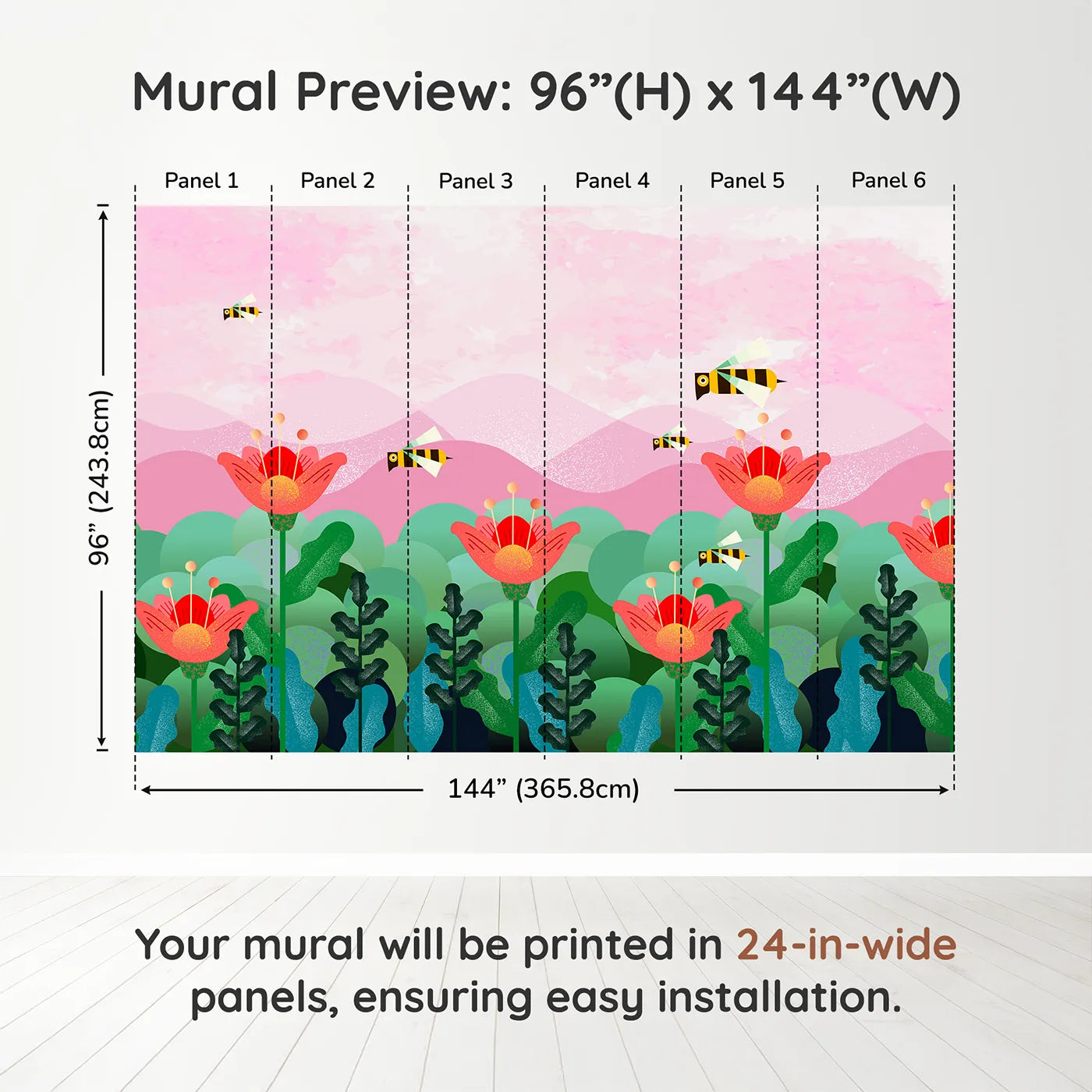 Mural Preview: 96”(H) x 144”(W)

Panel 1

Panel 2

Panel 3

Panel 4

Panel 5

Panel 6

96” (243.8cm)

144” (365.8cm)

Your mural will be printed in 24-in-wide panels, ensuring easy installation.